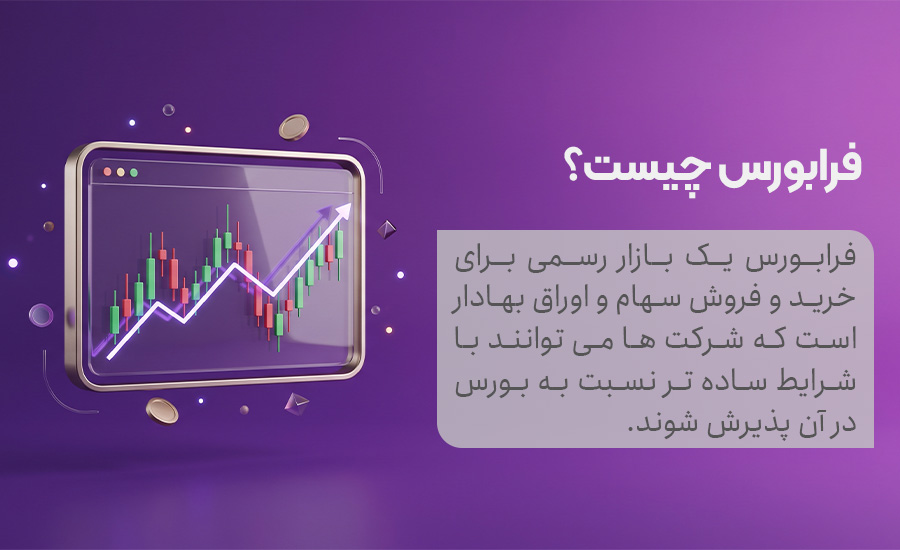 فرابورس چیست؟

فرابورس یک بازار رسمی برای خرید و فروش سهام و اوراق بهادار است که شرکت ها می توانند با شرایط ساده تر نسبت به بورس در آن پذیرش شوند.